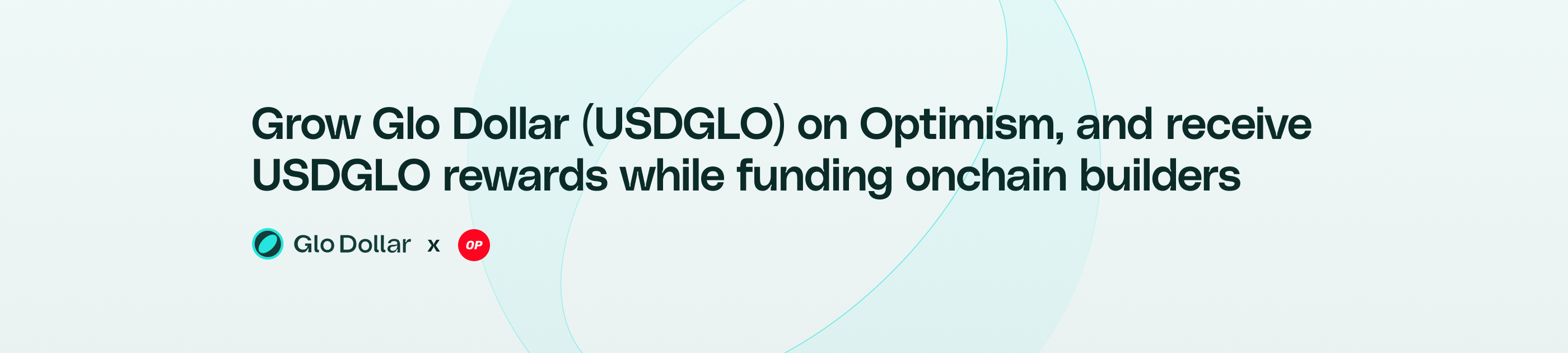 Grow Glo Dollar (USDGLO) on Optimism, and receive USDGLO rewards while funding onchain builders

Glo Dollar x OP